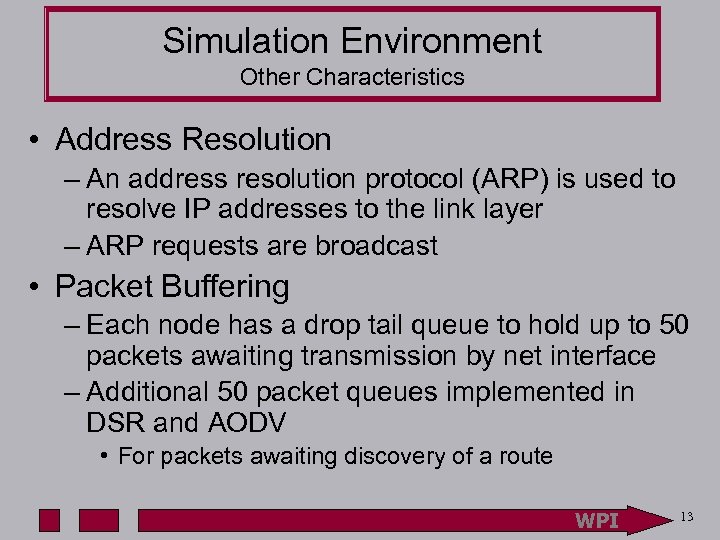 Simulation Environment
Other Characteristics

• Address Resolution
– An address resolution protocol (ARP) is used to resolve IP addresses to the link layer
– ARP requests are broadcast

• Packet Buffering
– Each node has a drop tail queue to hold up to 50 packets awaiting transmission by net interface
– Additional 50 packet queues implemented in DSR and AODV
• For packets awaiting discovery of a route

WPI

13